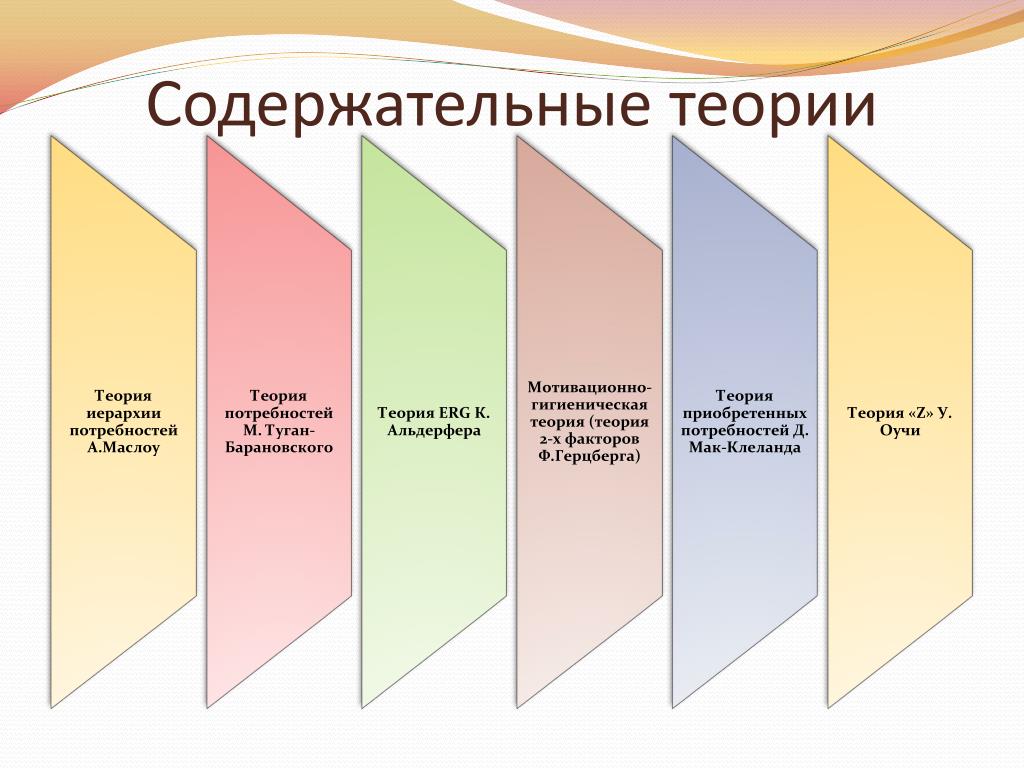 Содержательные теории

Теория иерархии потребностей А.Маслоу

Теория потребностей М. Туган-Барановского

Теория ERG К. Альдерфера

Мотивационно-гигиеническая теория (теория 2-х факторов Ф.Герцберга)

Теория приобретенных потребностей Д. Мак-Клеланда

Теория «Z» У. Оучи